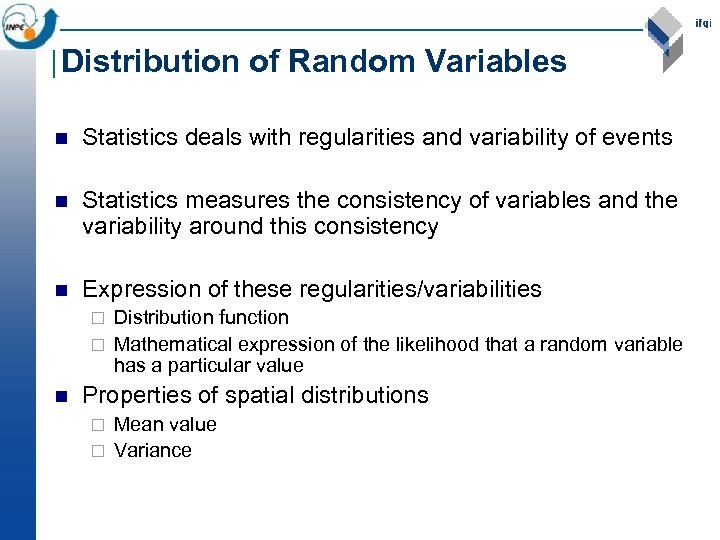 INPE

ifgi

Distribution of Random Variables

Statistics deals with regularities and variability of events

Statistics measures the consistency of variables and the variability around this consistency

Expression of these regularities/variabilities
Distribution function
Mathematical expression of the likelihood that a random variable has a particular value

Properties of spatial distributions
Mean value
Variance